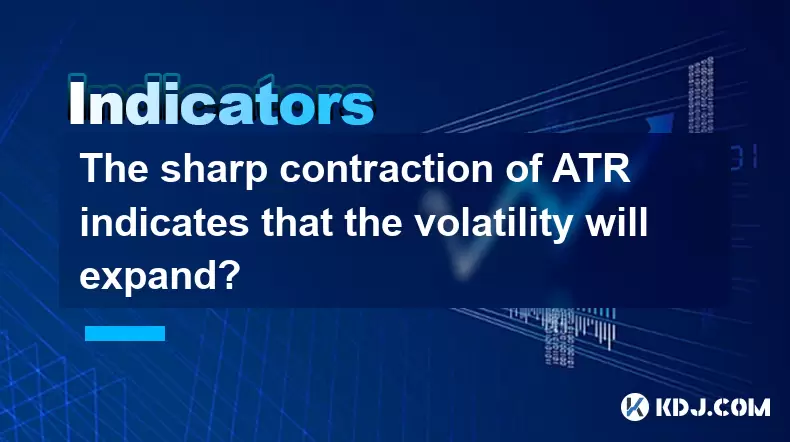 Indicators

The sharp contraction of ATR indicates that the volatility will expand?

KDJ.COM